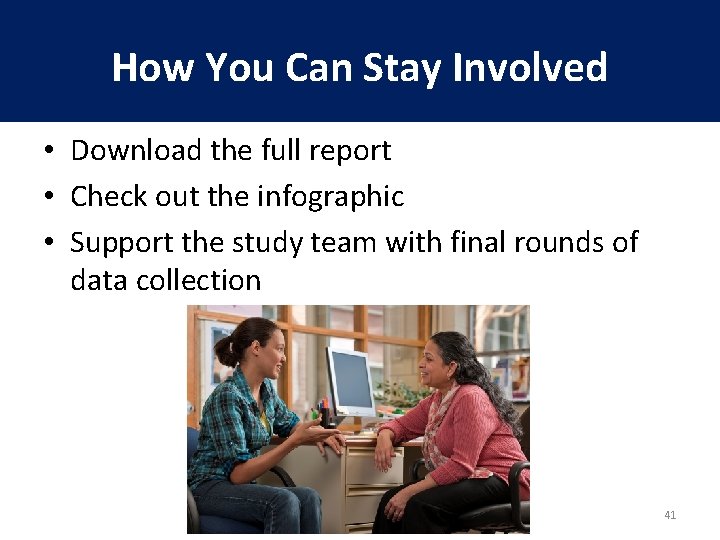 How You Can Stay Involved

• Download the full report
• Check out the infographic
• Support the study team with final rounds of data collection

41